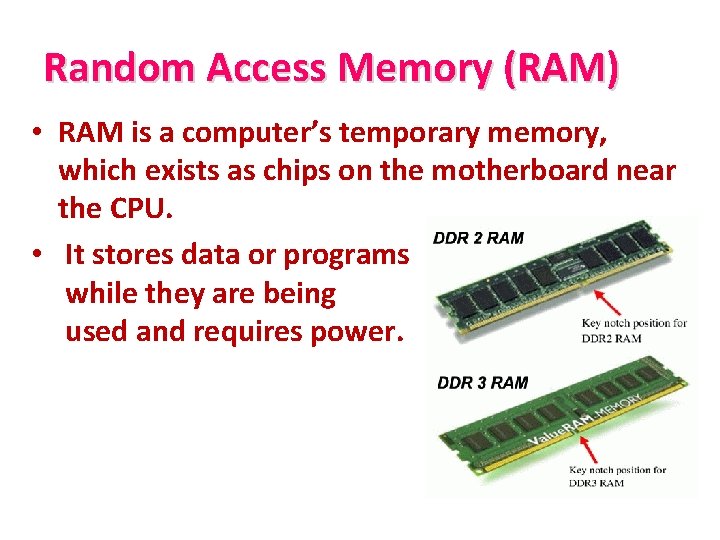 Random Access Memory (RAM)

• RAM is a computer's temporary memory, which exists as chips on the motherboard near the CPU.

• It stores data or programs while they are being used and requires power.

DDR 2 RAM

Key notch position for DDR2 RAM

DDR 3 RAM

ValueRAM MEMORY

Key notch position for DDR3 RAM